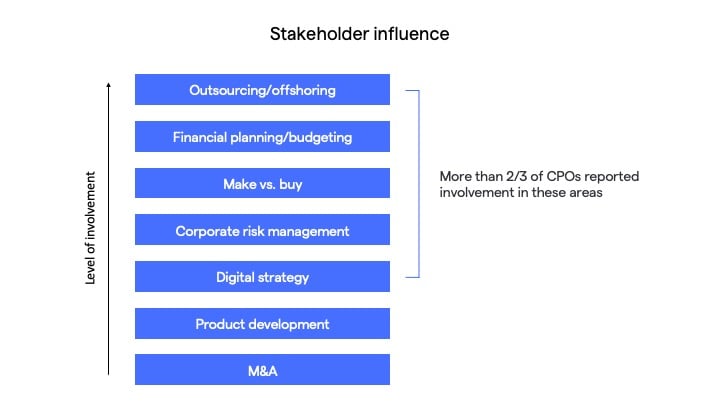 Stakeholder influence

Level of involvement

Outsourcing/offshoring

Financial planning/budgeting

Make vs. buy

Corporate risk management

Digital strategy

Product development

M&A

More than 2/3 of CPOs reported involvement in these areas